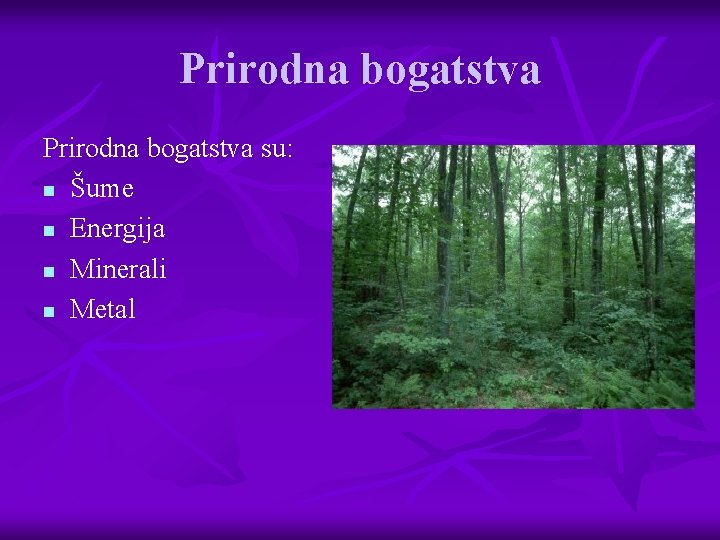 Prirodna bogatstva

Prirodna bogatstva su:
- Šume
- Energija
- Minerali
- Metal